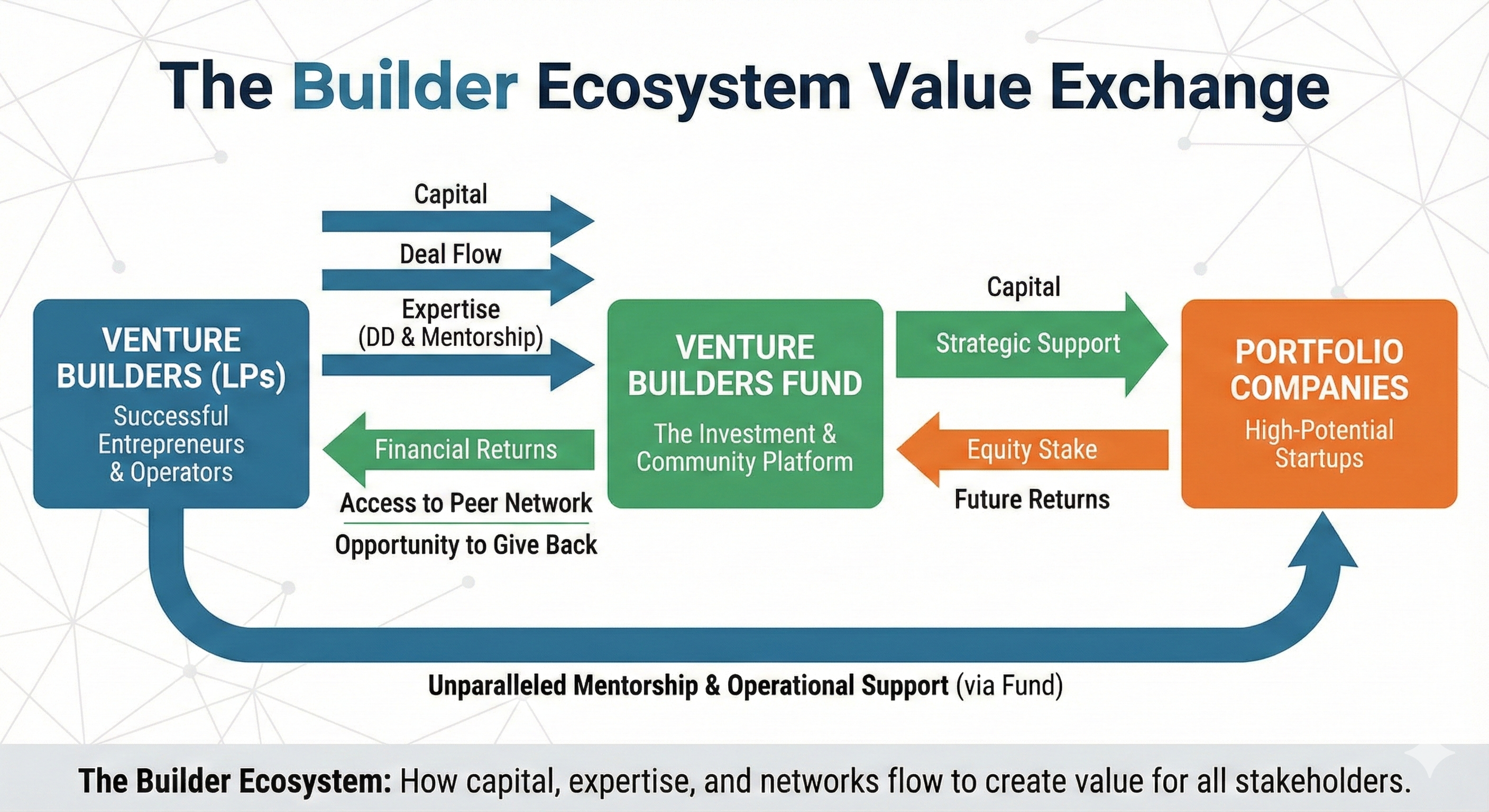 The Builder Ecosystem Value Exchange

VENTURE BUILDERS (LPs)
Successful Entrepreneurs & Operators

Capital

Deal Flow

Expertise
(DD & Mentorship)

Financial Returns

Access to Peer Network

Opportunity to Give Back

VENTURE BUILDERS FUND
The Investment & Community Platform

Capital

Strategic Support

Equity Stake

Future Returns

PORTFOLIO COMPANIES
High-Potential Startups

Unparalleled Mentorship & Operational Support (via Fund)

The Builder Ecosystem: How capital, expertise, and networks flow to create value for all stakeholders.